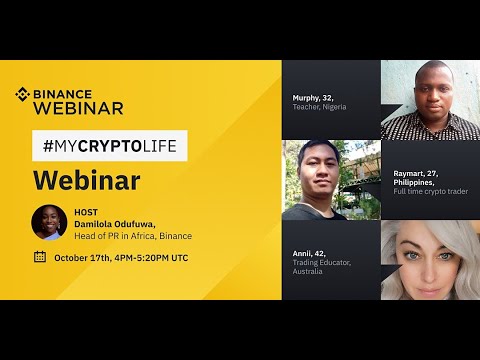 BINANCE WEBINAR

#MYCRYPTOLIFE

Webinar

HOST
Damilola Odufuwa,
Head of PR in Africa, Binance

October 17th, 4PM-5:20PM UTC

Murphy, 32,
Teacher, Nigeria

Raymart, 27,
Philippines,
Full time crypto trader

Annii, 42,
Trading Educator,
Australia